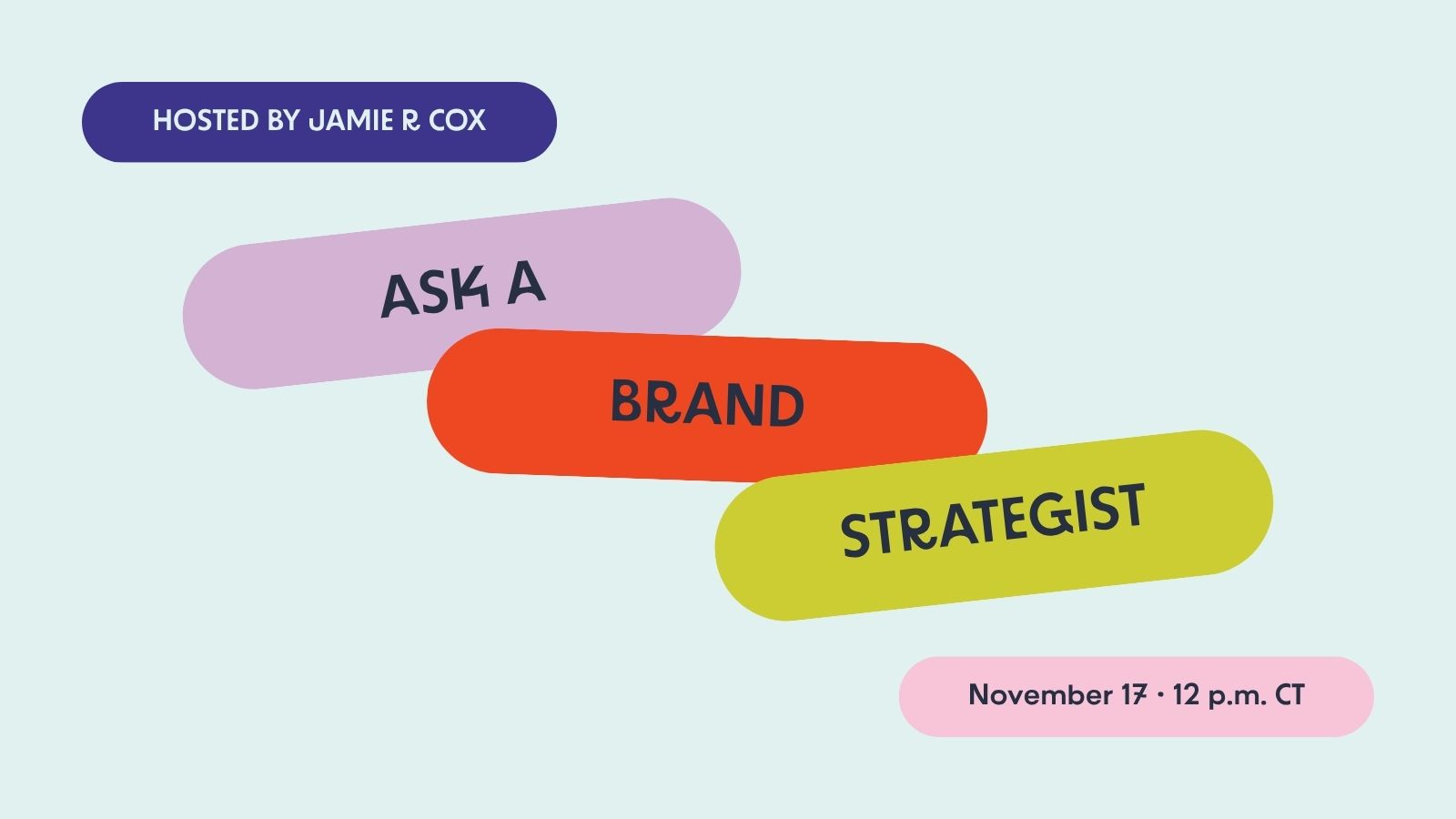 HOSTED BY JAMIE R COX

ASK A

BRAND

STRATEGIST

November 17 · 12 p.m. CT